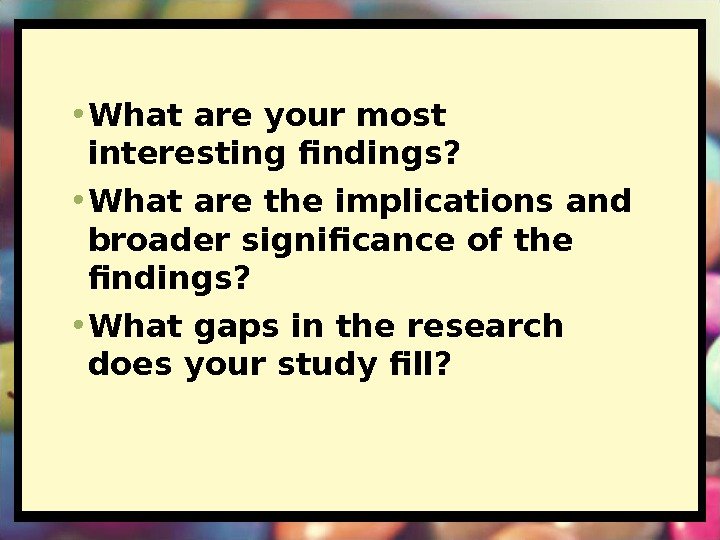 • What are your most interesting findings?

• What are the implications and broader significance of the findings?

• What gaps in the research does your study fill?